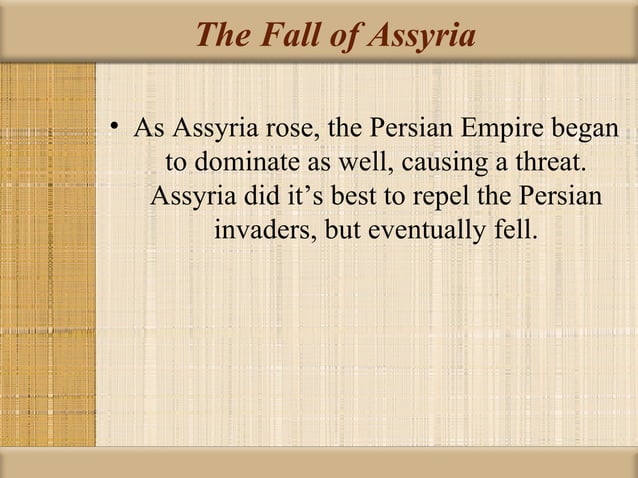 The Fall of Assyria

• As Assyria rose, the Persian Empire began to dominate as well, causing a threat. Assyria did it’s best to repel the Persian invaders, but eventually fell.